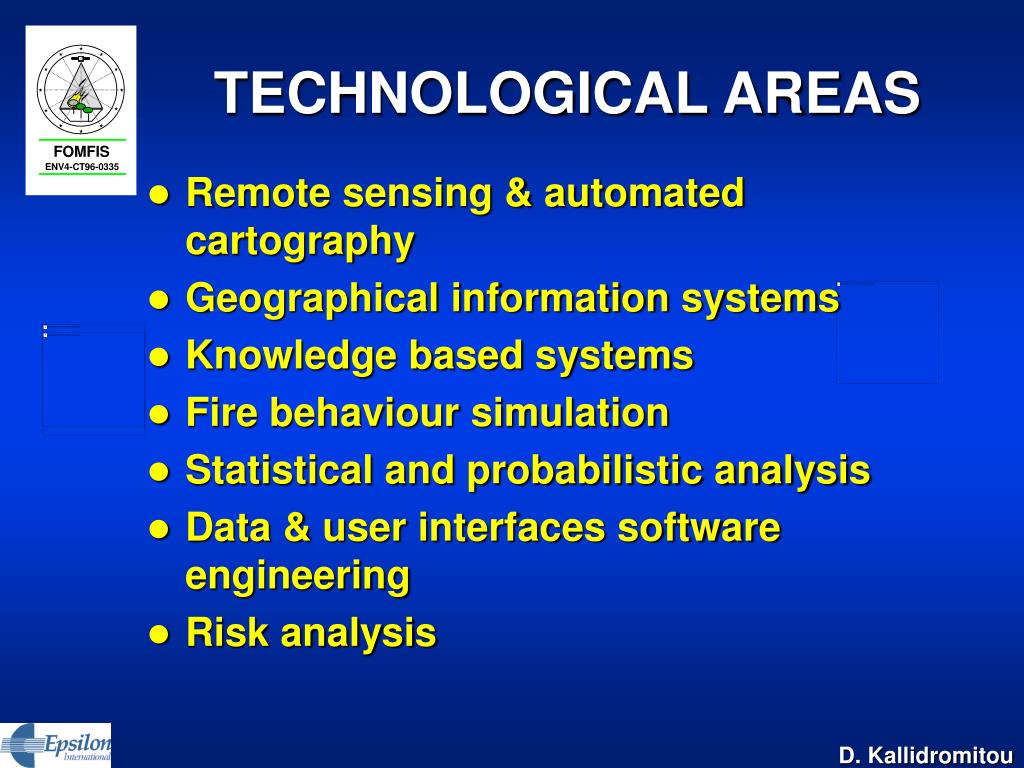 FOMFIS
ENV4-CT96-0335

TECHNOLOGICAL AREAS

- Remote sensing & automated cartography
- Geographical information systems
- Knowledge based systems
- Fire behaviour simulation
- Statistical and probabilistic analysis
- Data & user interfaces software engineering
- Risk analysis

Epsilon International

D. Kallidromitou